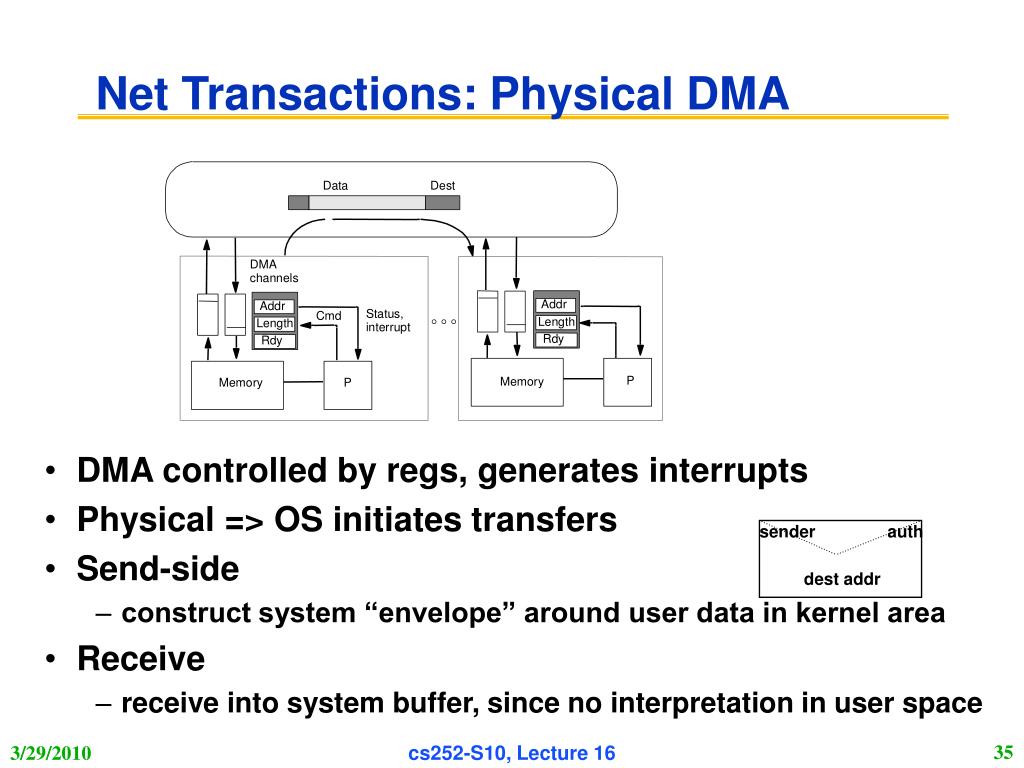 Net Transactions: Physical DMA

Data Dest

DMA channels

Addr
Length
Rdy

Cmd

Status, interrupt

Memory

P

Addr
Length
Rdy

Memory

P

• DMA controlled by regs, generates interrupts
• Physical => OS initiates transfers
• Send-side
– construct system “envelope” around user data in kernel area
• Receive
– receive into system buffer, since no interpretation in user space

sender auth
dest addr

3/29/2010 cs252-S10, Lecture 16 35